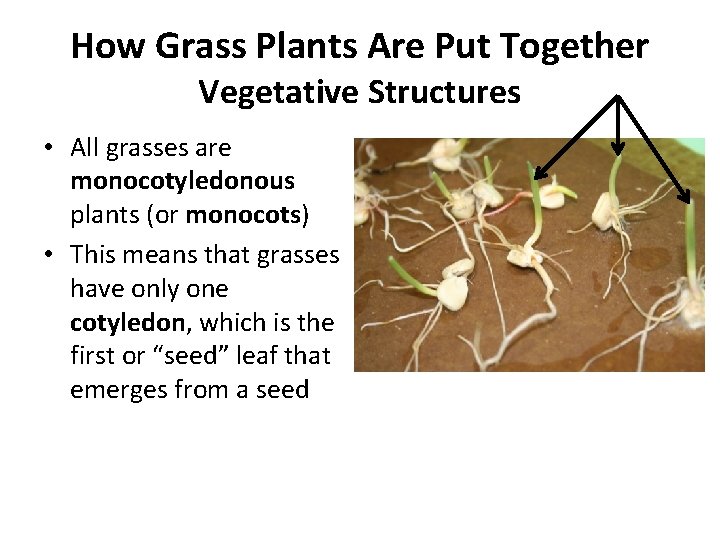 How Grass Plants Are Put Together
Vegetative Structures

• All grasses are monocotyledonous plants (or monocots)
• This means that grasses have only one cotyledon, which is the first or “seed” leaf that emerges from a seed